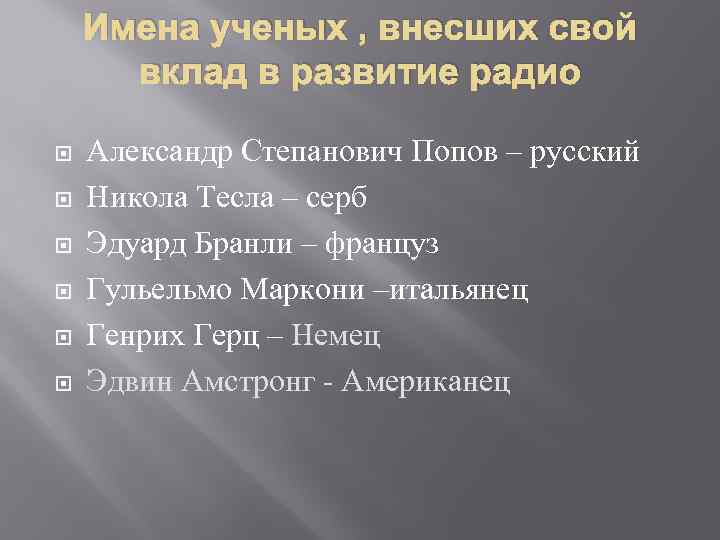 Имена ученых , внесших свой вклад в развитие радио

Александр Степанович Попов – русский
Никола Тесла – серб
Эдуард Бранли – француз
Гульельмо Маркони –итальянец
Генрих Герц – Немец
Эдвин Амстронг - Американец